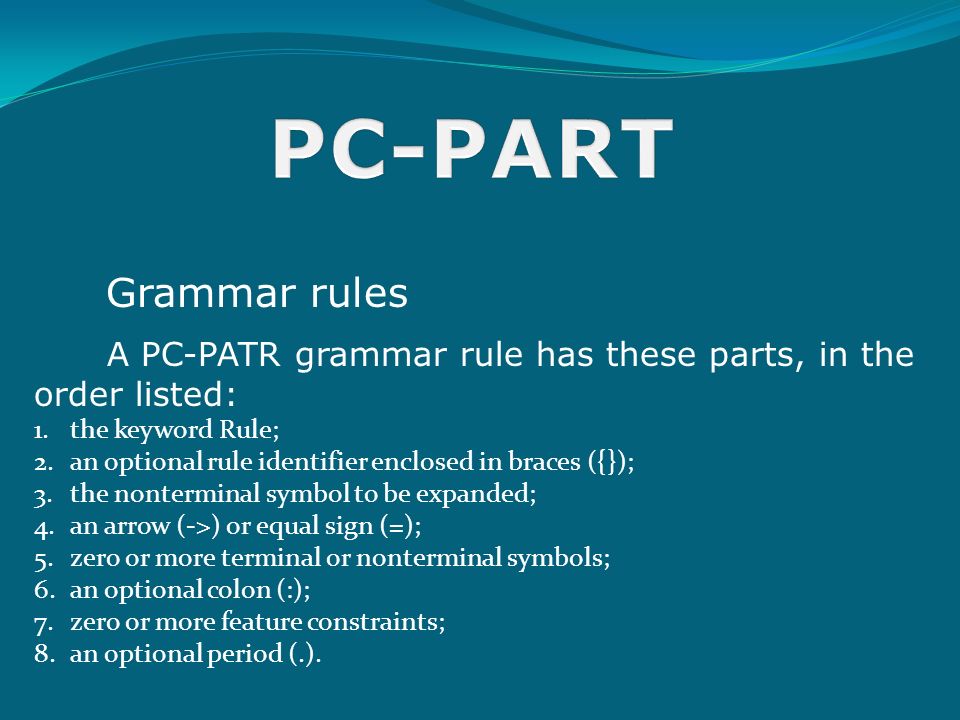 PC-PART

Grammar rules

A PC-PATR grammar rule has these parts, in the order listed:

1. the keyword Rule;
2. an optional rule identifier enclosed in braces ({});
3. the nonterminal symbol to be expanded;
4. an arrow (->) or equal sign (=);
5. zero or more terminal or nonterminal symbols;
6. an optional colon (:);
7. zero or more feature constraints;
8. an optional period (.).